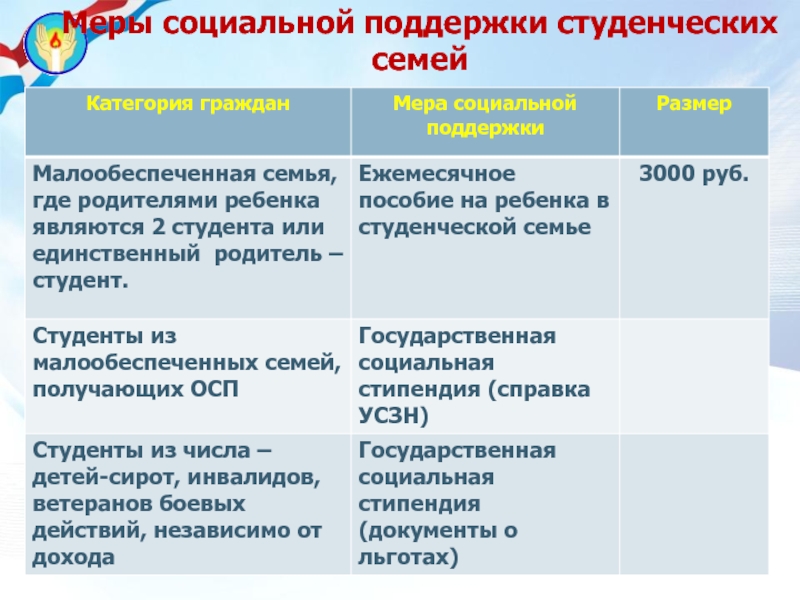 Меры социальной поддержки студенческих семей

| Категория граждан | Мера социальной поддержки | Размер |
|---|---|---|
| Малообеспеченная семья, где родителями ребенка являются 2 студента или единственный родитель – студент. | Ежемесячное пособие на ребенка в студенческой семье | 3000 руб. |
| Студенты из малообеспеченных семей, получающих ОСП | Государственная социальная стипендия (справка УСЗН) | |
| Студенты из числа – детей-сирот, инвалидов, ветеранов боевых действий, независимо от дохода | Государственная социальная стипендия (документы о льготах) | |